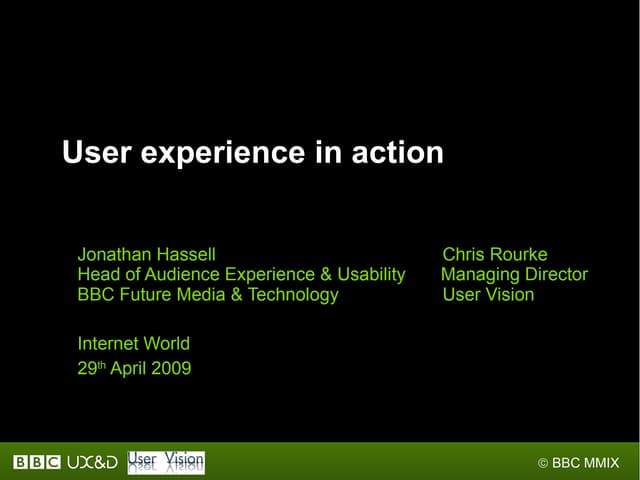 User experience in action

Jonathan Hassell
Head of Audience Experience & Usability
BBC Future Media & Technology

Chris Rourke
Managing Director
User Vision

Internet World
29th April 2009

BBC UX&D User Vision

© BBC MMIX